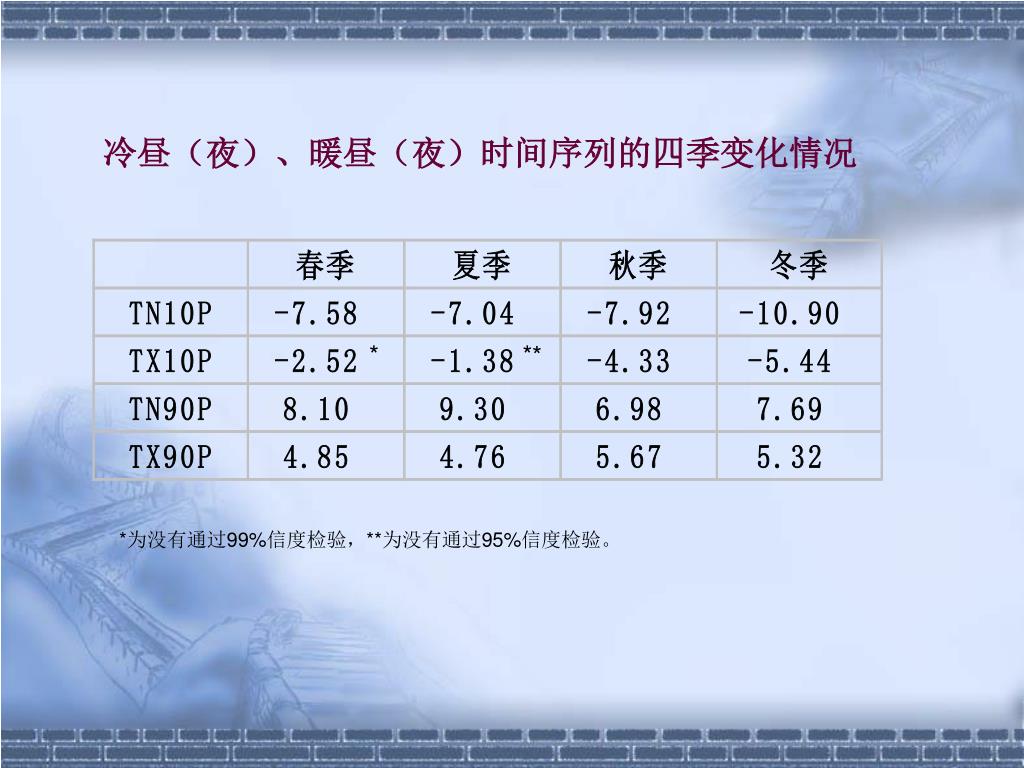 冷昼（夜）、暖昼（夜）时间序列的四季变化情况

| | 春季 | 夏季 | 秋季 | 冬季 |
|---|---|---|---|---|
| TN10P | -7.58 | -7.04 | -7.92 | -10.90 |
| TX10P | -2.52 * | -1.38 ** | -4.33 | -5.44 |
| TN90P | 8.10 | 9.30 | 6.98 | 7.69 |
| TX90P | 4.85 | 4.76 | 5.67 | 5.32 |

*为没有通过99%信度检验，**为没有通过95%信度检验。